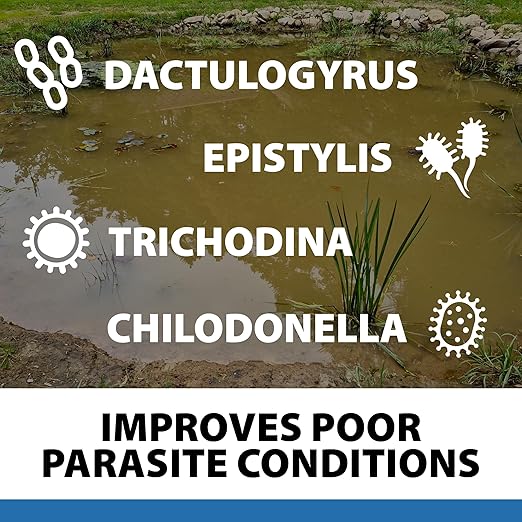 DACTULOGYRUS

EPISTYLIS

TRICHODINA

CHILODONELLA

IMPROVES POOR PARASITE CONDITIONS